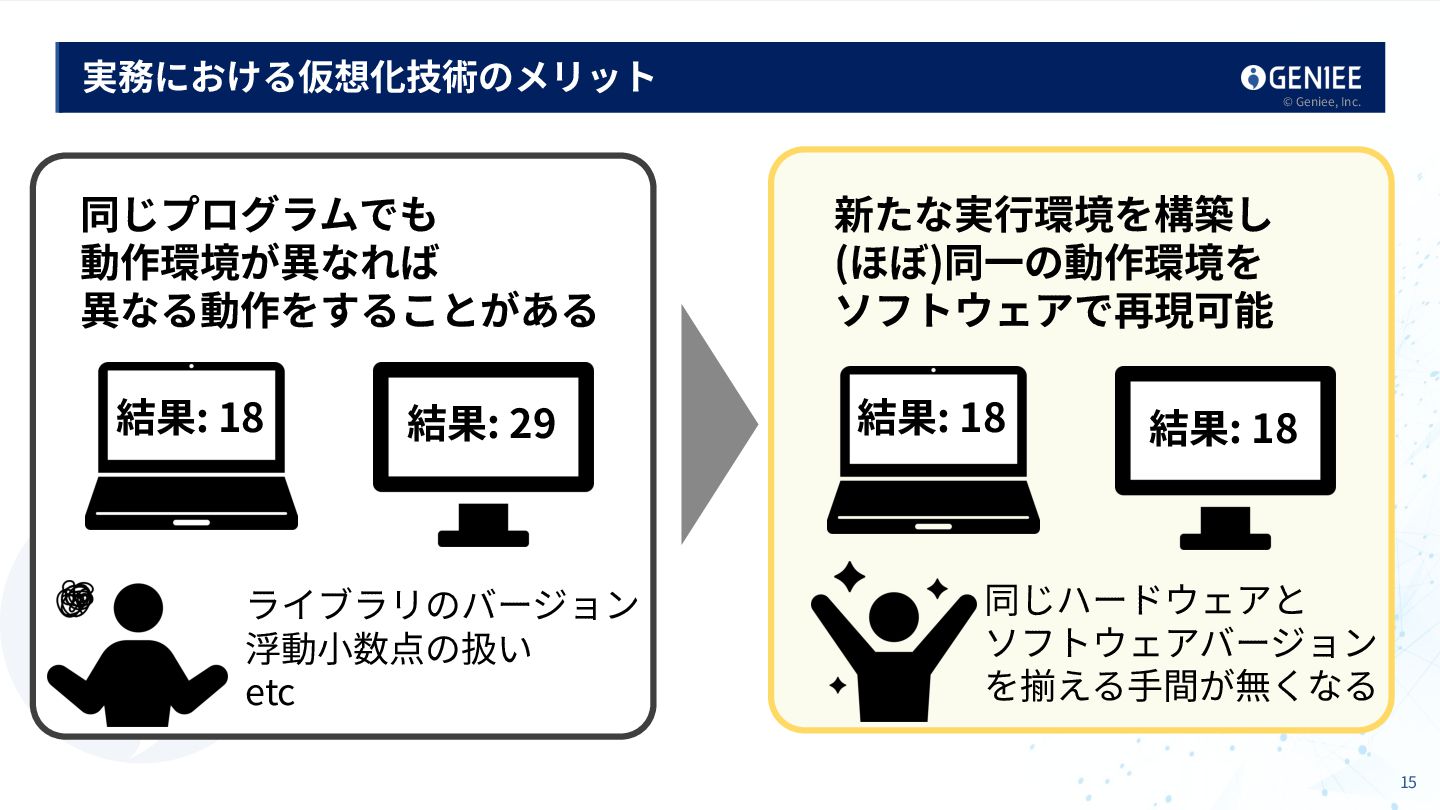 実務における仮想化技術のメリット

GENIEE
© Geniee, Inc.

同じプログラムでも
動作環境が異なれば
異なる動作をすることがある

結果: 18

結果: 29

ライブラリのバージョン
浮動小数点の扱い
etc

新たな実行環境を構築し
(ほぼ)同一の動作環境を
ソフトウェアで再現可能

結果: 18

結果: 18

同じハードウェアと
ソフトウェアバージョン
を揃える手間が無くなる

15